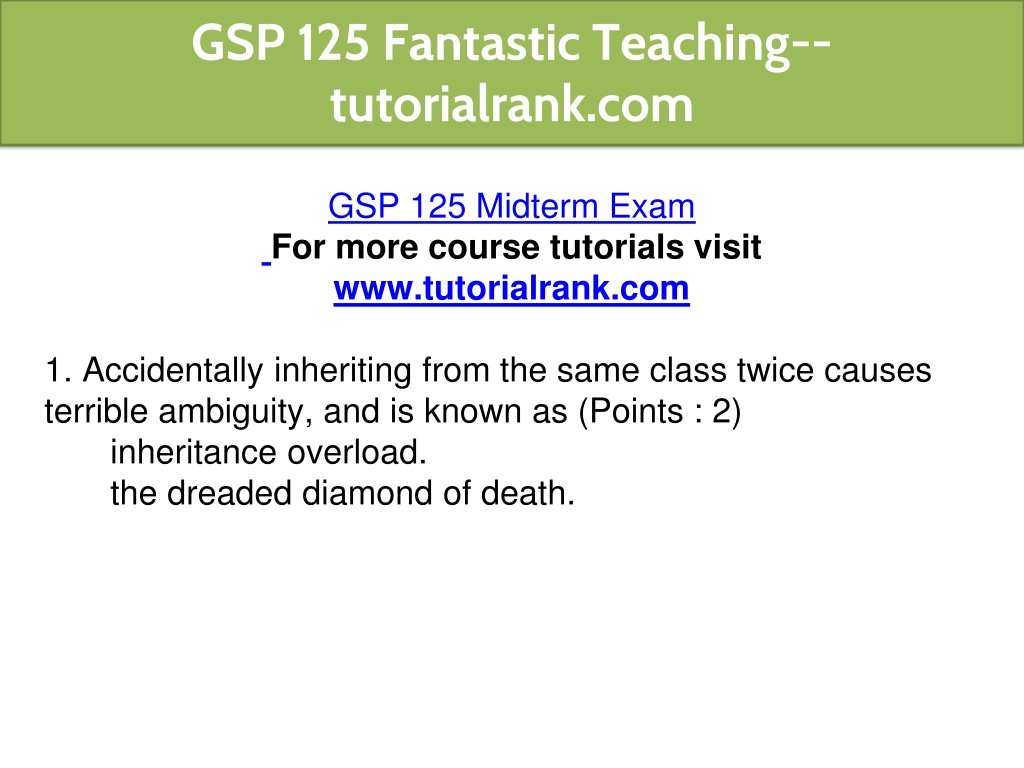 GSP 125 Fantastic Teaching--tutorialrank.com

GSP 125 Midterm Exam
For more course tutorials visit
www.tutorialrank.com

1. Accidentally inheriting from the same class twice causes terrible ambiguity, and is known as (Points : 2)
inheritance overload.
the dreaded diamond of death.